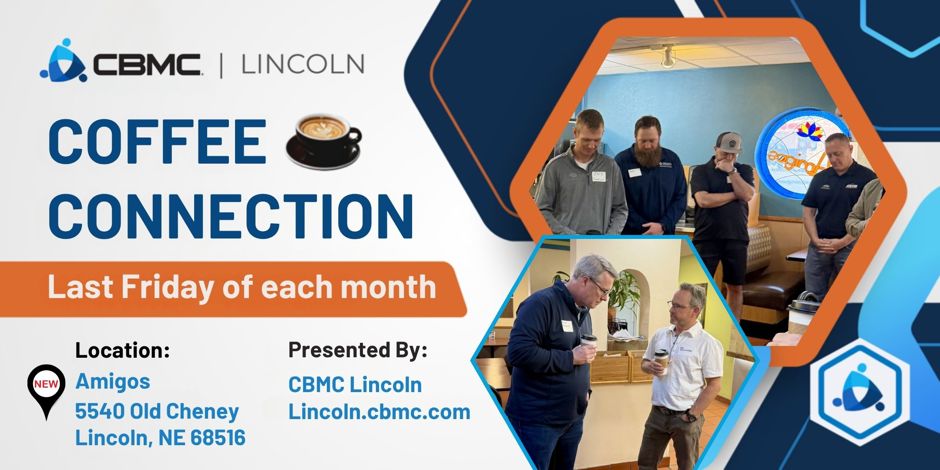 CBMC | LINCOLN

COFFEE CONNECTION

Last Friday of each month

Location:
NEW
Amigos
5540 Old Cheney
Lincoln, NE 68516

Presented By:
CBMC Lincoln
Lincoln.cbmc.com